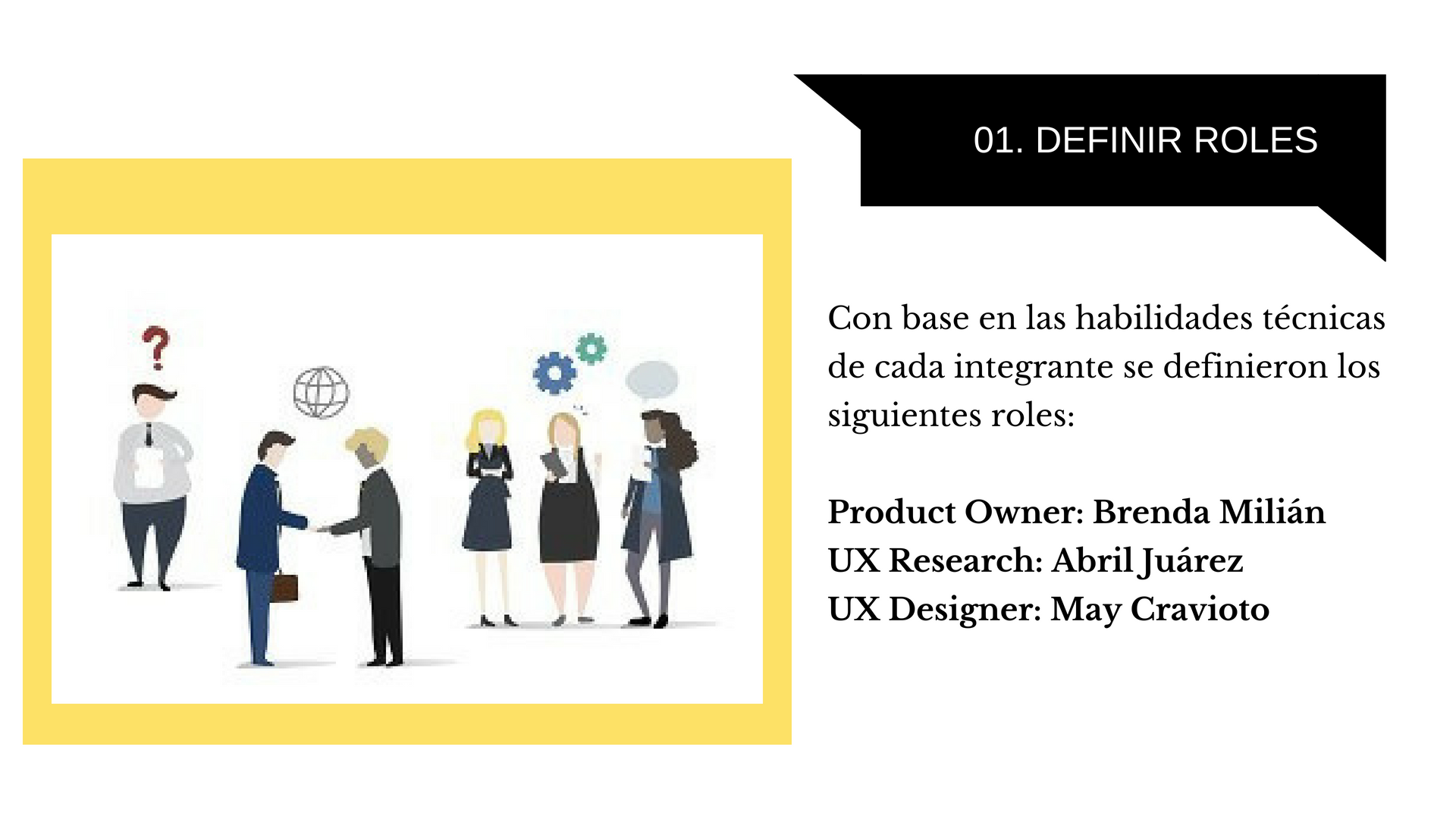 01. DEFINIR ROLES

Con base en las habilidades técnicas de cada integrante se definieron los siguientes roles:

Product Owner: Brenda Milián
UX Research: Abril Juárez
UX Designer: May Cravioto